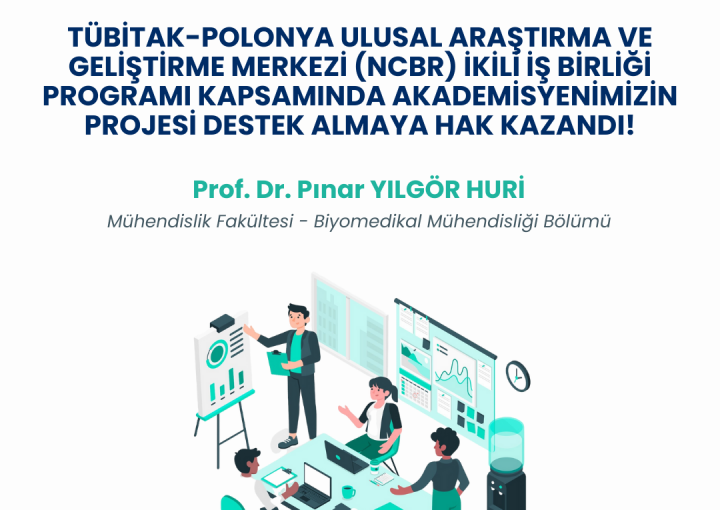 TÜBİTAK-POLONYA ULUSAL ARAŞTIRMA VE GELİŞTİRME MERKEZİ (NCBR) İKİLİ İŞ BİRLİĞİ PROGRAMI KAPSAMINDA AKADEMİSYENİMİZİN PROJESİ DESTEK ALMAYA HAK KAZANDI!

Prof. Dr. Pınar YILGÖR HURİ

Mühendislik Fakültesi - Biyomedikal Mühendisliği Bölümü